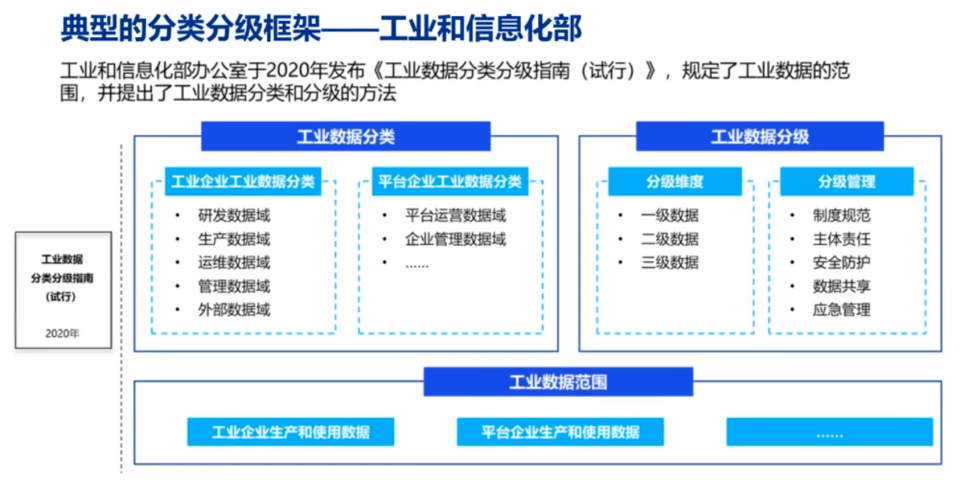 典型的分类分级框架——工业和信息化部

工业和信息化部办公室于2020年发布《工业数据分类分级指南（试行）》，规定了工业数据的范围，并提出了工业数据分类和分级的方法

工业数据
分类分级指南
（试行）
2020年

工业数据分类

工业企业工业数据分类
• 研发数据域
• 生产数据域
• 运维数据域
• 管理数据域
• 外部数据域

平台企业工业数据分类
• 平台运营数据域
• 企业管理数据域
• ……

工业数据分级

分级维度
• 一级数据
• 二级数据
• 三级数据

分级管理
• 制度规范
• 主体责任
• 安全防护
• 数据共享
• 应急管理

工业数据范围

工业企业生产和使用数据
平台企业生产和使用数据
……